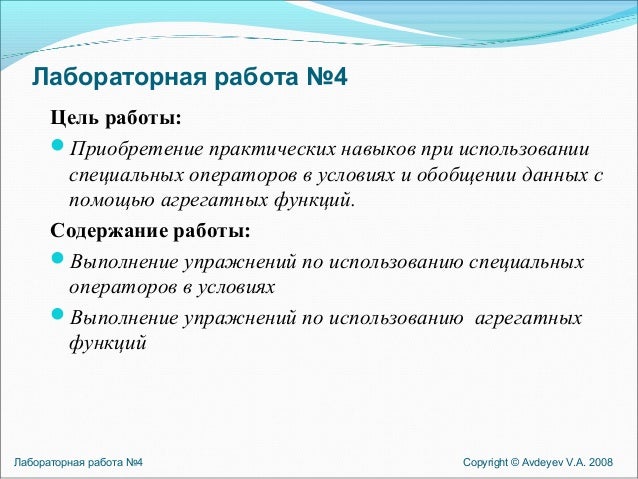 Лабораторная работа №4

Цель работы:

Приобретение практических навыков при использовании специальных операторов в условиях и обобщении данных с помощью агрегатных функций.

Содержание работы:

Выполнение упражнений по использованию специальных операторов в условиях

Выполнение упражнений по использованию агрегатных функций

Лабораторная работа №4

Copyright © Avdeyev V.A. 2008